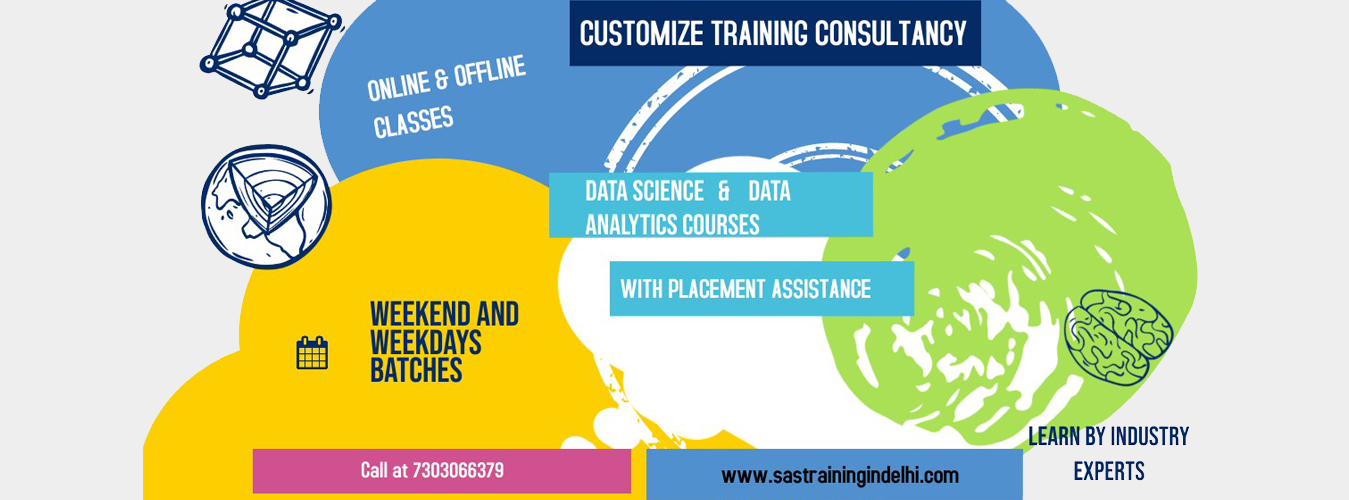 CUSTOMIZE TRAINING CONSULTANCY

ONLINE & OFFLINE CLASSES

DATA SCIENCE & DATA ANALYTICS COURSES

WITH PLACEMENT ASSISTANCE

WEEKEND AND WEEKDAYS BATCHES

LEARN BY INDUSTRY EXPERTS

Call at 7303066379

www.sastrainingindelhi.com